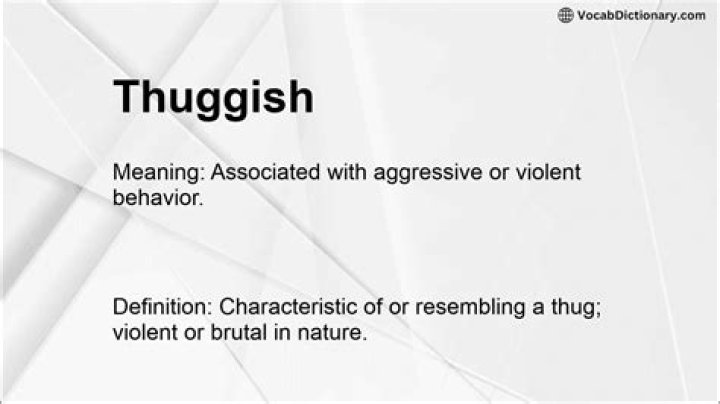 VocabDictionary.com

Thuggish

Meaning: Associated with aggressive or violent behavior.

Definition: Characteristic of or resembling a thug; violent or brutal in nature.